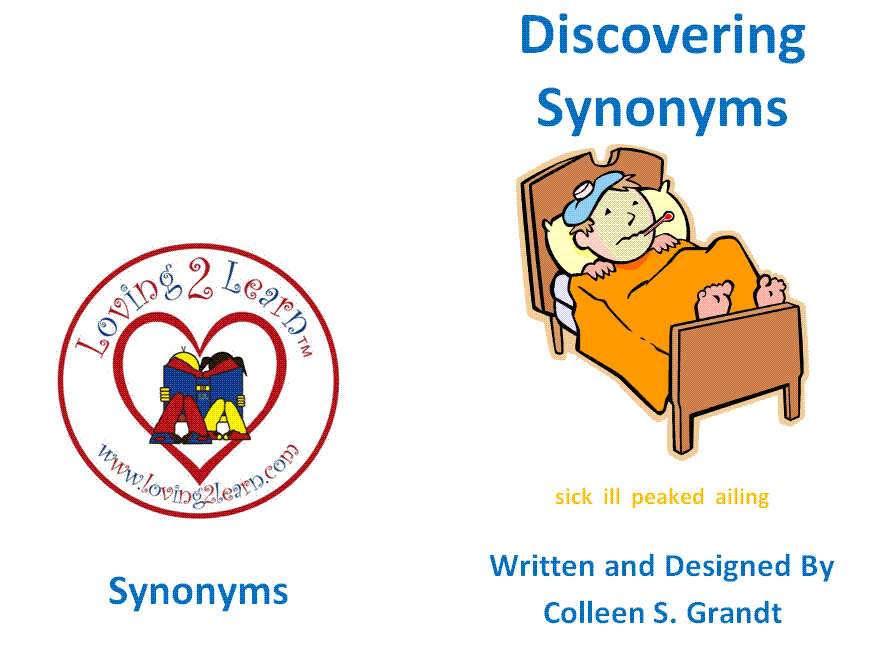 Loving 2 Learn™

www.loving2learn.com

Synonyms

Discovering Synonyms

sick ill peaked ailing

Written and Designed By
Colleen S. Grandt